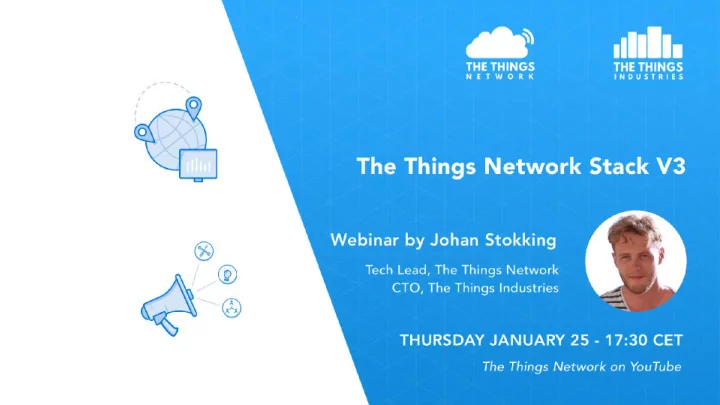 THE THINGS NETWORK

THE THINGS INDUSTRIES

The Things Network Stack V3

Webinar by Johan Stokking

Tech Lead, The Things Network
CTO, The Things Industries

THURSDAY JANUARY 25 - 17:30 CET

The Things Network on YouTube